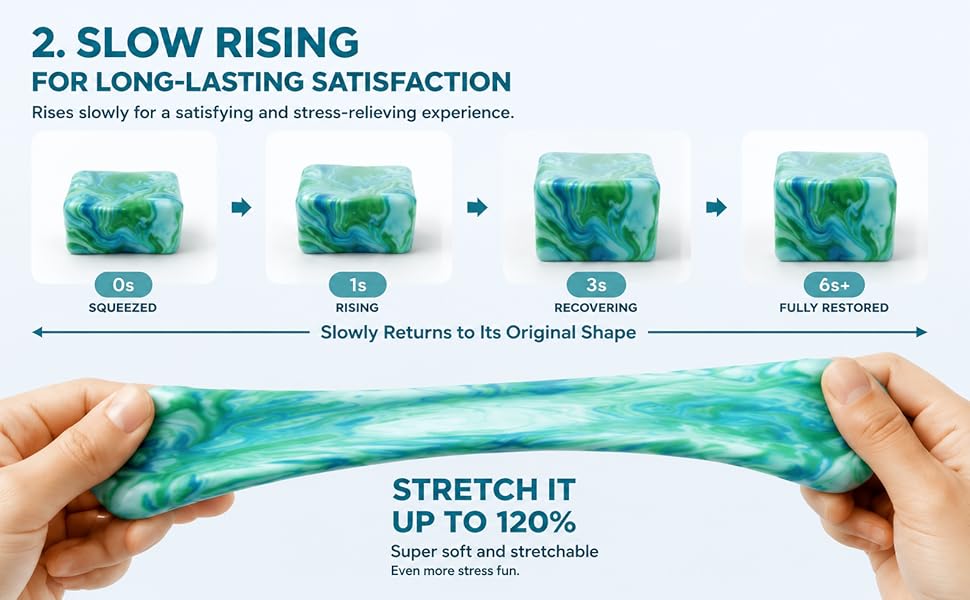 2. SLOW RISING
FOR LONG-LASTING SATISFACTION

Rises slowly for a satisfying and stress-relieving experience.

0s
SQUEEZED

1s
RISING

3s
RECOVERING

6s+
FULLY RESTORED

Slowly Returns to Its Original Shape

STRETCH IT UP TO 120%

Super soft and stretchable
Even more stress fun.